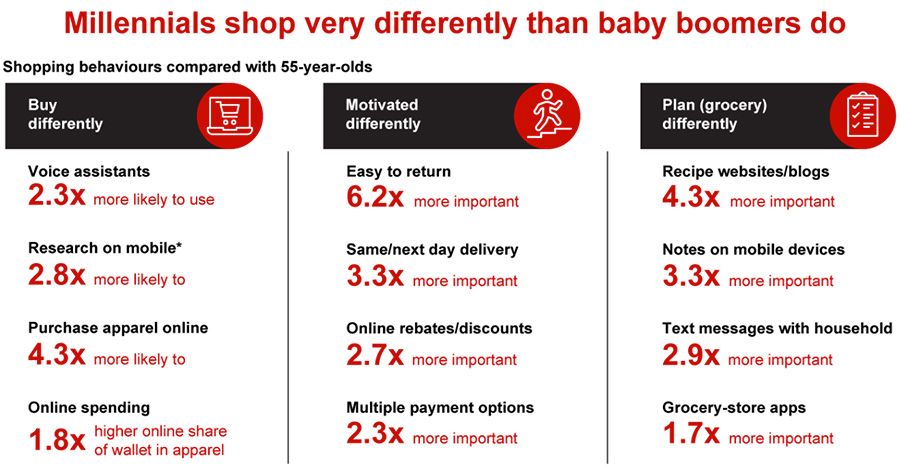 Millennials shop very differently than baby boomers do

Shopping behaviours compared with 55-year-olds

Buy differently

Voice assistants
2.3x more likely to use

Research on mobile*
2.8x more likely to

Purchase apparel online
4.3x more likely to

Online spending
1.8x higher online share of wallet in apparel

Motivated differently

Easy to return
6.2x more important

Same/next day delivery
3.3x more important

Online rebates/discounts
2.7x more important

Multiple payment options
2.3x more important

Plan (grocery) differently

Recipe websites/blogs
4.3x more important

Notes on mobile devices
3.3x more important

Text messages with household
2.9x more important

Grocery-store apps
1.7x more important